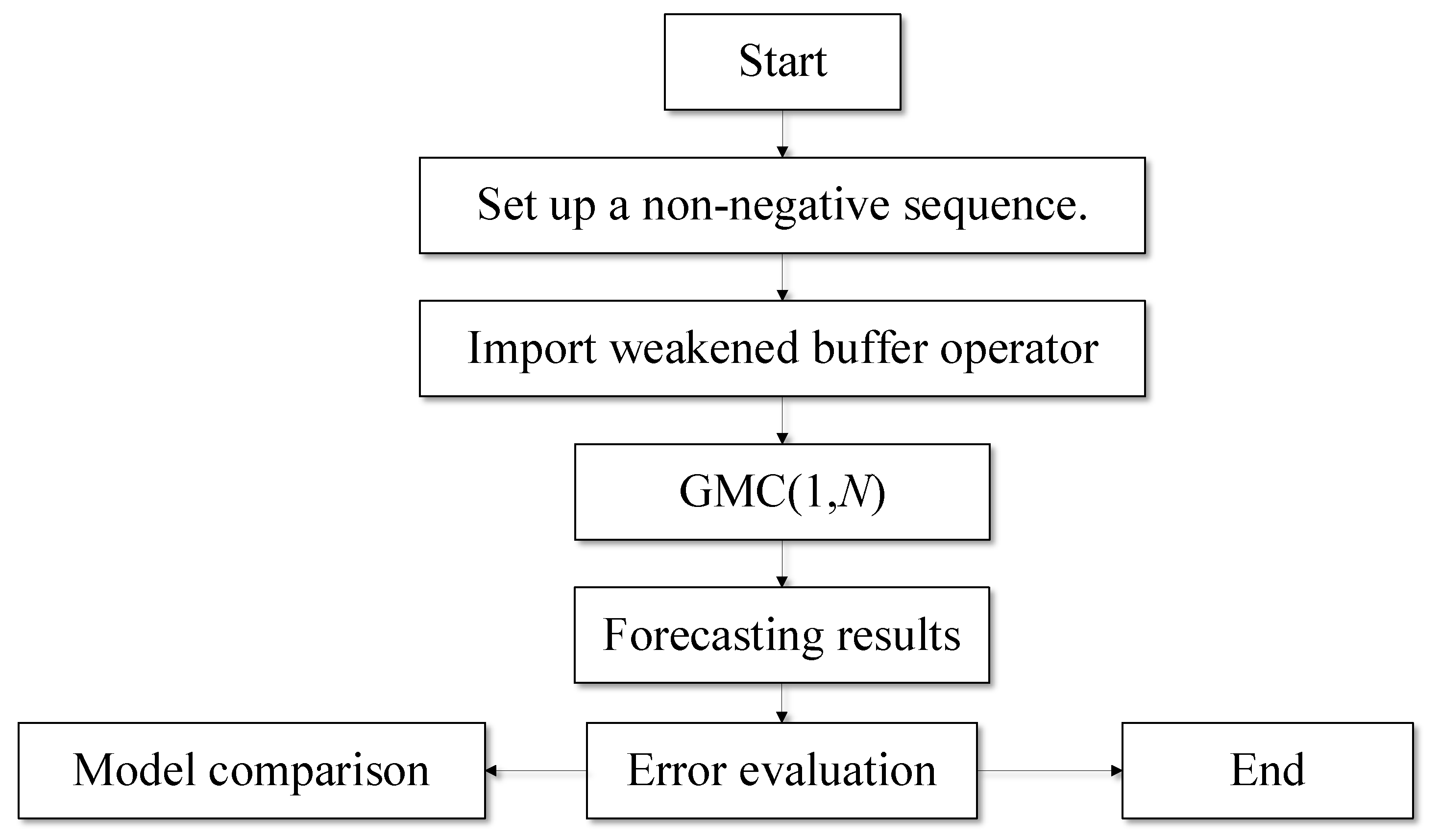 Start

Set up a non-negative sequence.

Import weakened buffer operator

GMC(1,$N$)

Forecasting results

Model comparison

Error evaluation

End